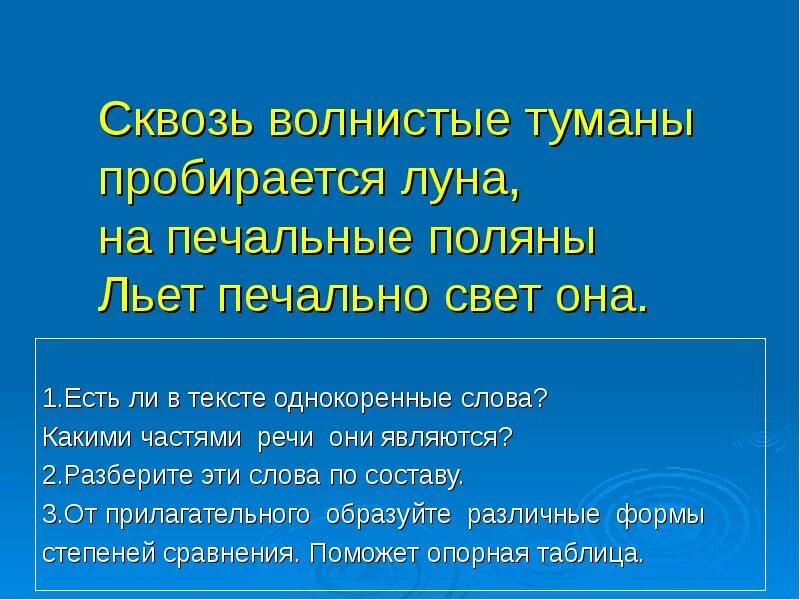 Сквозь волнистые туманы
пробирается луна,
на печальные поляны
Льет печально свет она.

1.Есть ли в тексте однокоренные слова?
Какими частями речи они являются?
2.Разберите эти слова по составу.
3.От прилагательного образуйте различные формы степеней сравнения. Поможет опорная таблица.